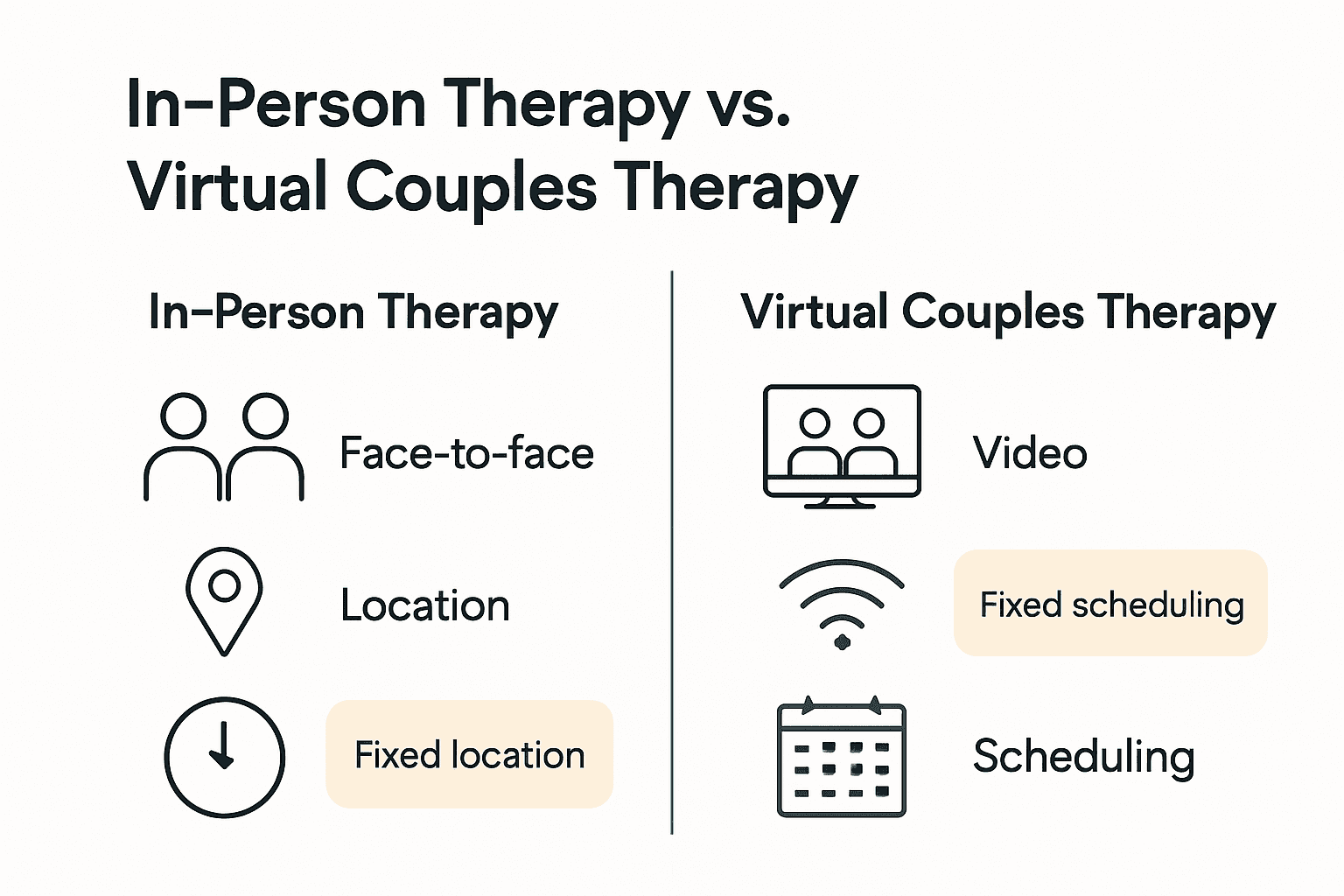 In-Person Therapy vs.
Virtual Couples Therapy

In-Person Therapy

Face-to-face

Location

Fixed location

Virtual Couples Therapy

Video

Fixed scheduling

Scheduling